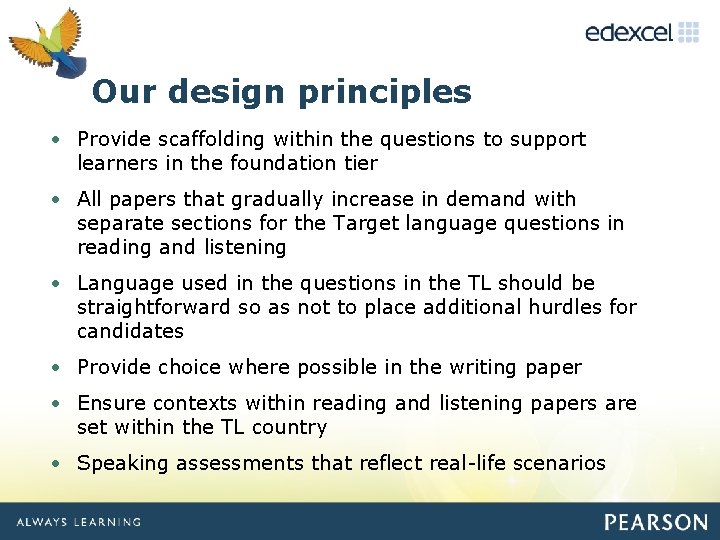 edexcel

Our design principles

• Provide scaffolding within the questions to support learners in the foundation tier

• All papers that gradually increase in demand with separate sections for the Target language questions in reading and listening

• Language used in the questions in the TL should be straightforward so as not to place additional hurdles for candidates

• Provide choice where possible in the writing paper

• Ensure contexts within reading and listening papers are set within the TL country

• Speaking assessments that reflect real-life scenarios

ALWAYS LEARNING

PEARSON